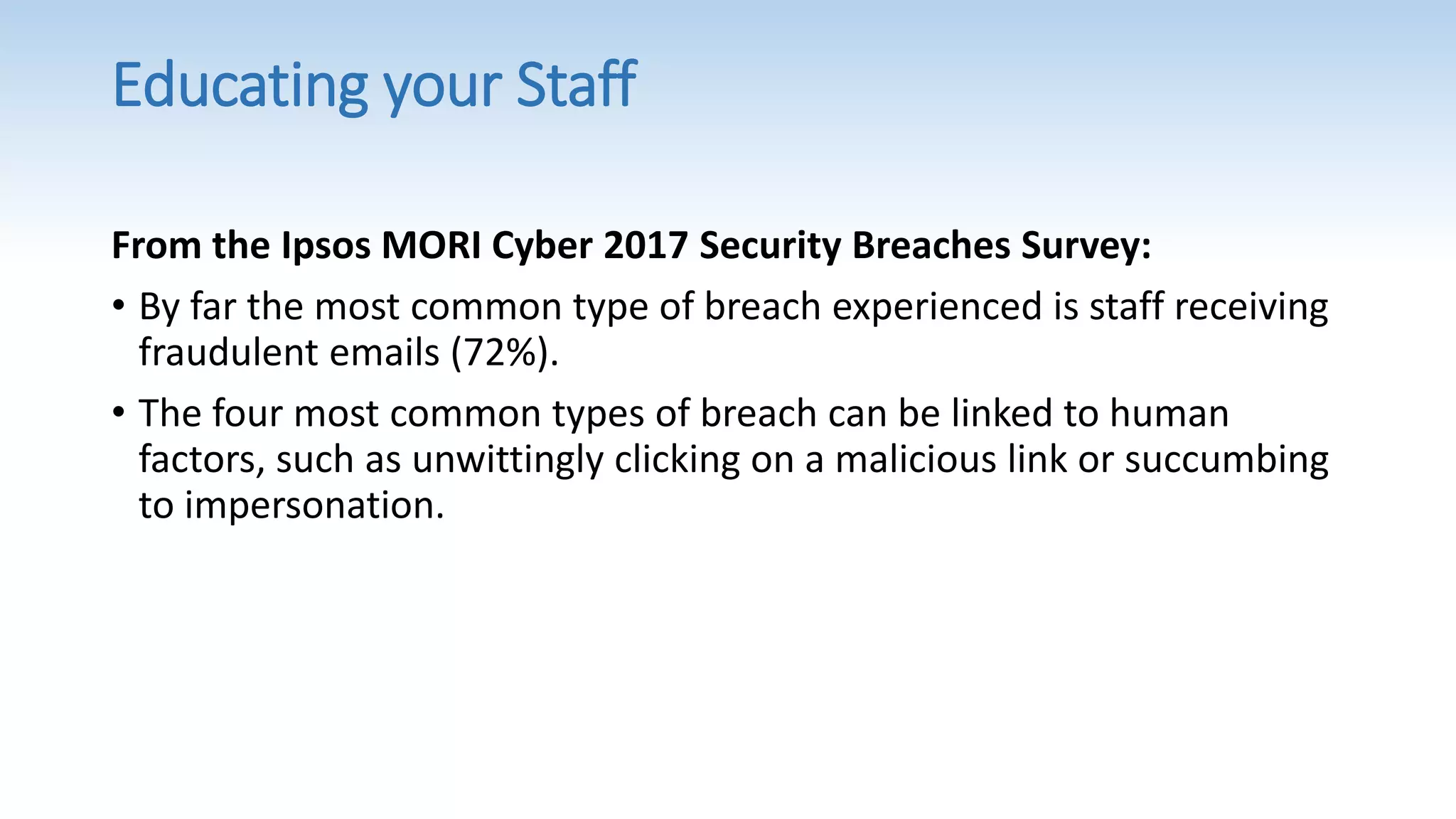 Educating your Staff

From the Ipsos MORI Cyber 2017 Security Breaches Survey:

• By far the most common type of breach experienced is staff receiving fraudulent emails (72%).

• The four most common types of breach can be linked to human factors, such as unwittingly clicking on a malicious link or succumbing to impersonation.